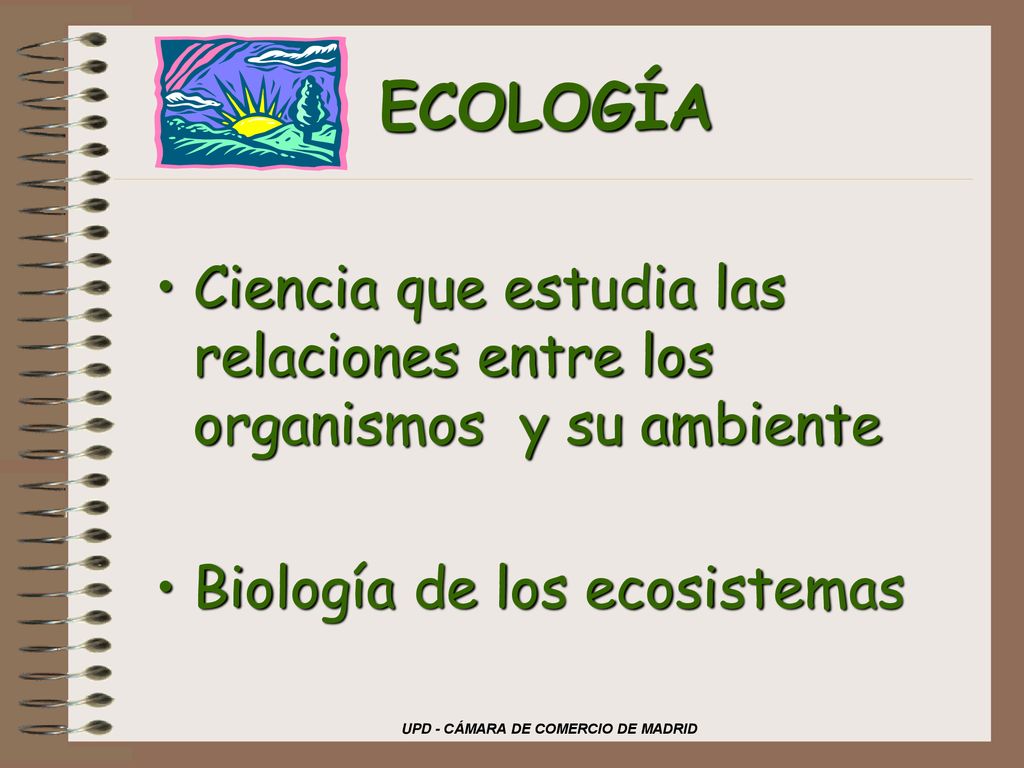 ECOLOGÍA

• Ciencia que estudia las relaciones entre los organismos  y su ambiente

• Biología de los ecosistemas

UPD - CÁMARA DE COMERCIO DE MADRID